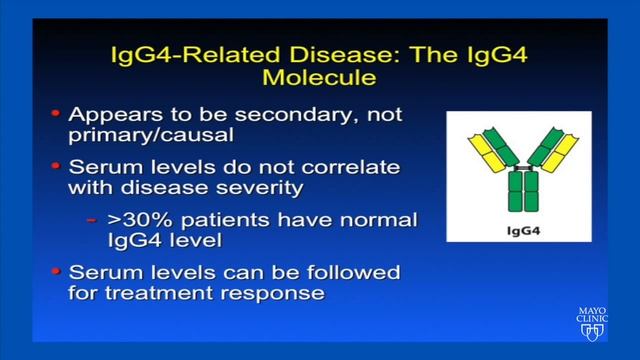 IgG4-Related Disease: The IgG4 Molecule

• Appears to be secondary, not primary/causal

• Serum levels do not correlate with disease severity

– >30% patients have normal IgG4 level

• Serum levels can be followed for treatment response

IgG4

MAYO CLINIC